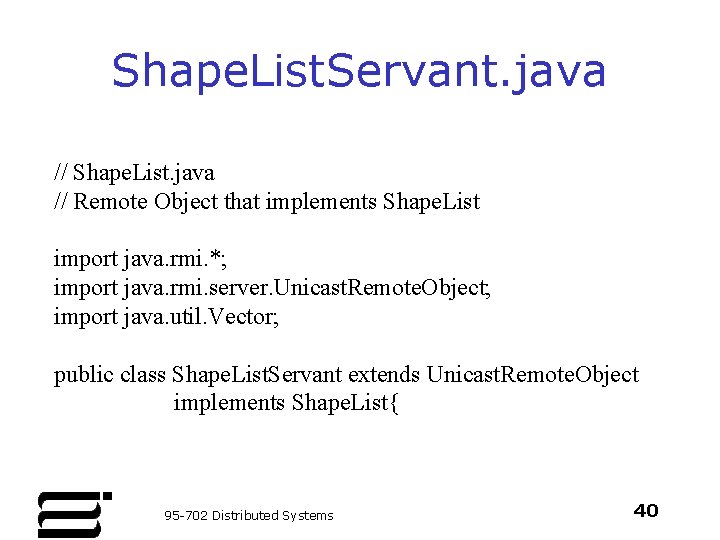 ShapeListServant.java

// ShapeList.java
// Remote Object that implements ShapeList

import java.rmi.*;
import java.rmi.server.UnicastRemoteObject;
import java.util.Vector;

public class ShapeListServant extends UnicastRemoteObject
implements ShapeList{

95-702 Distributed Systems

40